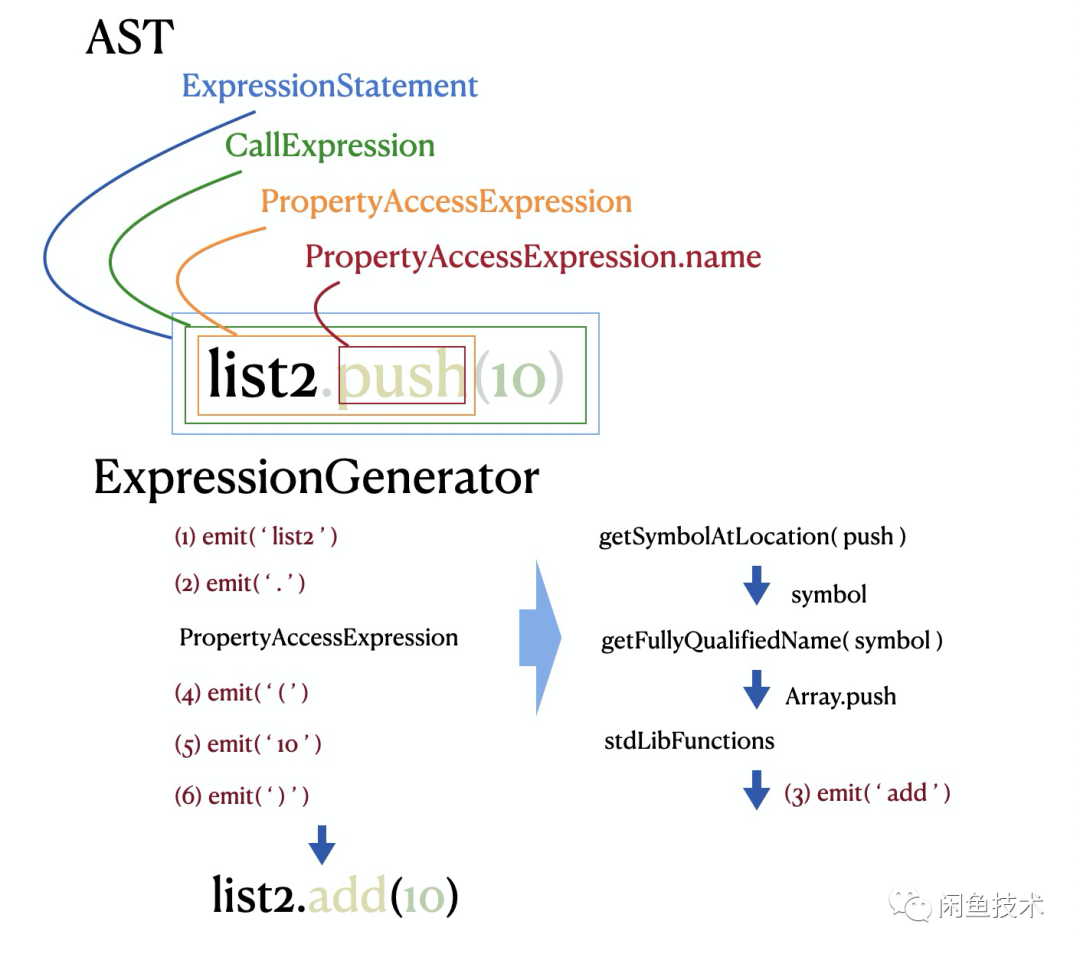 AST

ExpressionStatement

CallExpression

PropertyAccessExpression

PropertyAccessExpression.name

list2.push(10)

ExpressionGenerator

(1) emit( ‘ list2 ’ )

(2) emit( ‘ . ’ )

PropertyAccessExpression

(4) emit( ‘ ( ’ )

(5) emit( ‘ 10 ’ )

(6) emit( ‘ ) ’ )

list2.add(10)

getSymbolAtLocation( push )

symbol

getFullyQualifiedName( symbol )

Array.push

stdLibFunctions

(3) emit( ‘ add ’ )

闲鱼技术